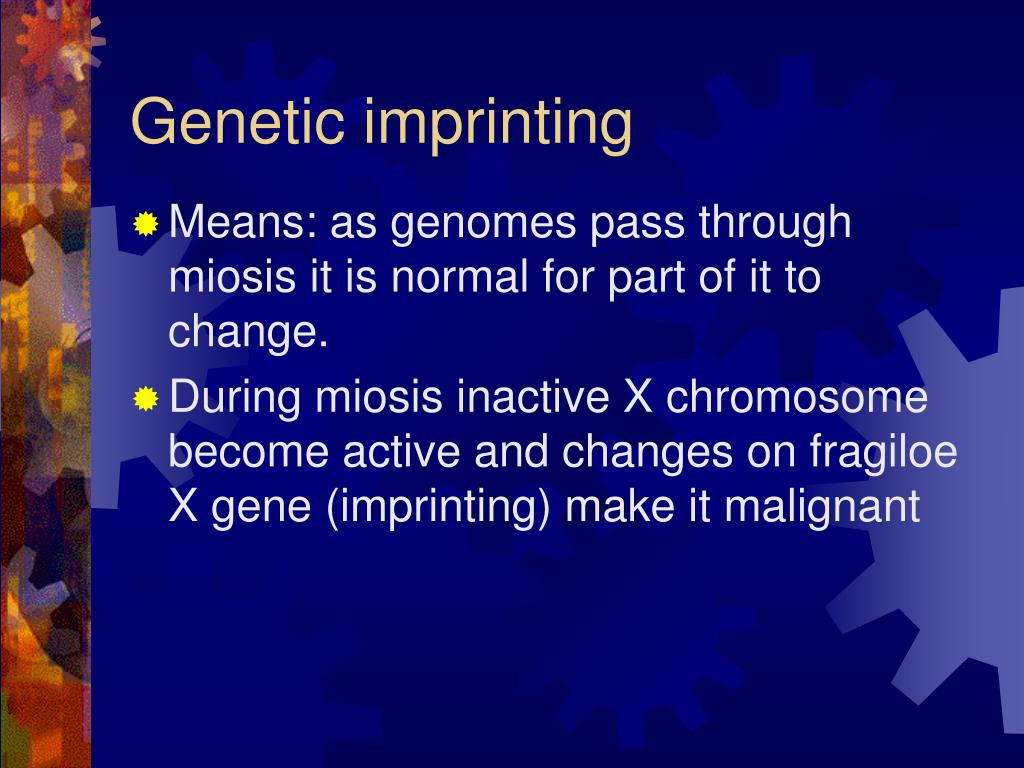 Genetic imprinting

Means: as genomes pass through miosis it is normal for part of it to change.

During miosis inactive X chromosome become active and changes on fragiloe X gene (imprinting) make it malignant